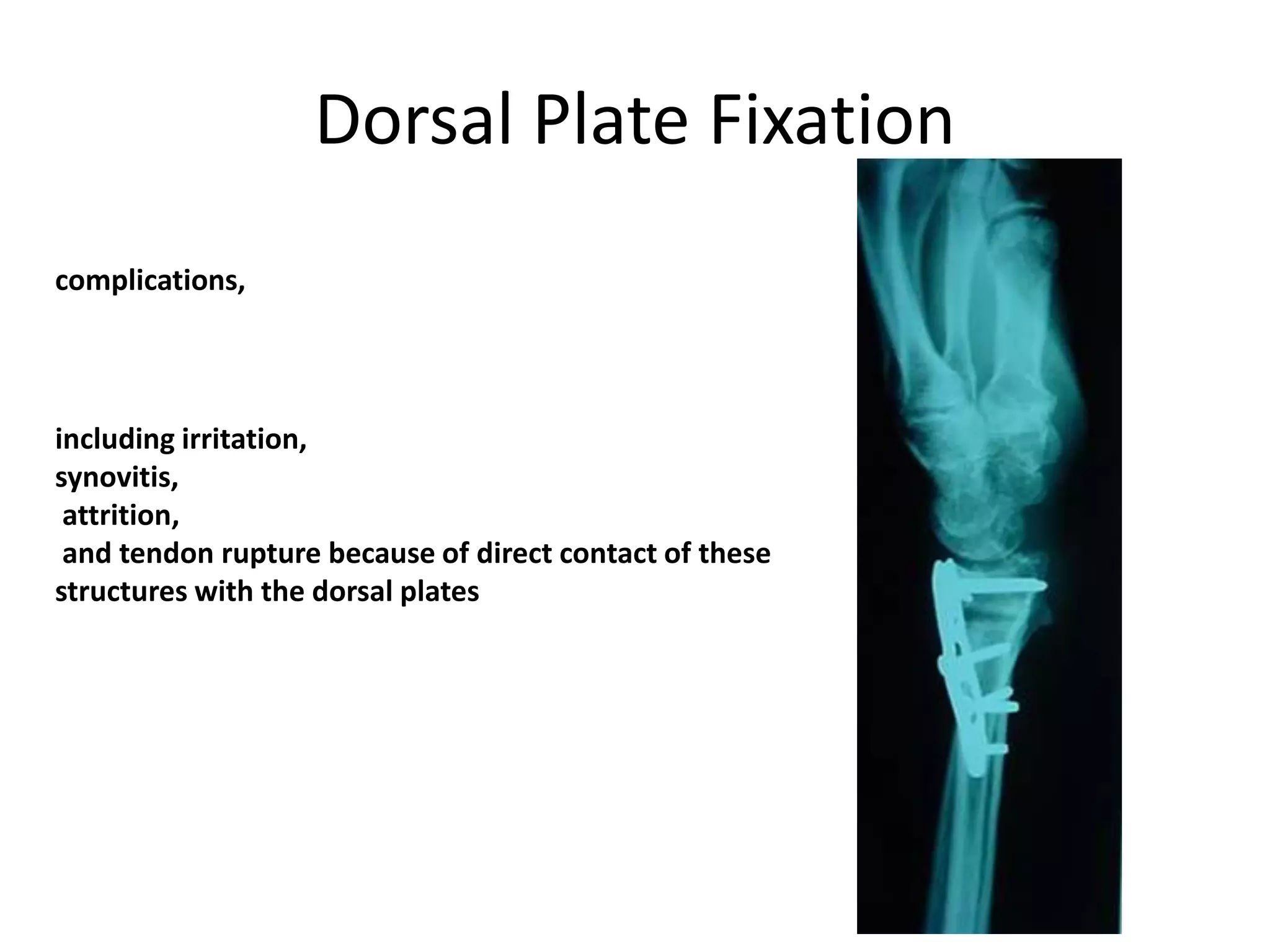 Dorsal Plate Fixation

complications,

including irritation,
synovitis,
attrition,
and tendon rupture because of direct contact of these structures with the dorsal plates